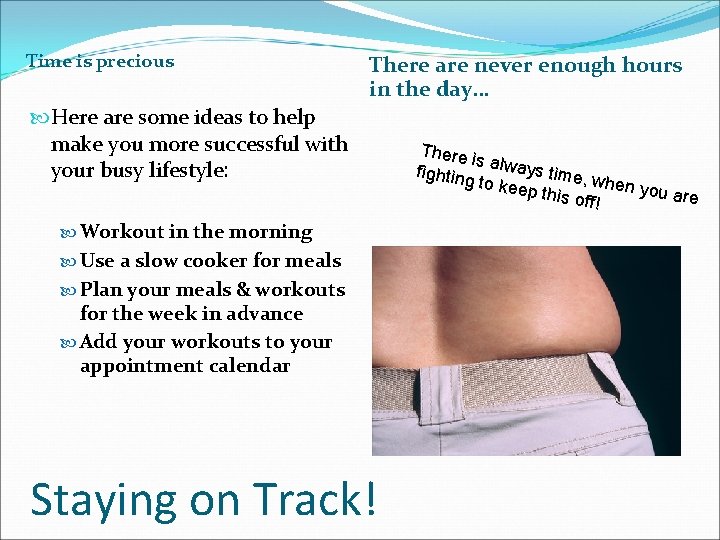 Time is precious

Here are some ideas to help make you more successful with your busy lifestyle:

Workout in the morning
Use a slow cooker for meals
Plan your meals & workouts for the week in advance
Add your workouts to your appointment calendar

There are never enough hours in the day…

There is always time, when you are fighting to keep this off!

Staying on Track!